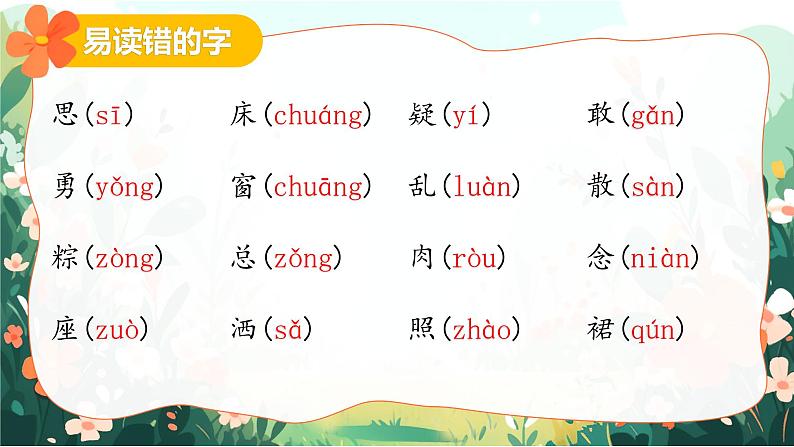 易读错的字

思(sī) 床(chuáng) 疑(yí) 敢(gǎn)

勇(yǒng) 窗(chuāng) 乱(luàn) 散(sàn)

粽(zòng) 总(zǒng) 肉(ròu) 念(niàn)

座(zuò) 洒(sǎ) 照(zhào) 裙(qún)